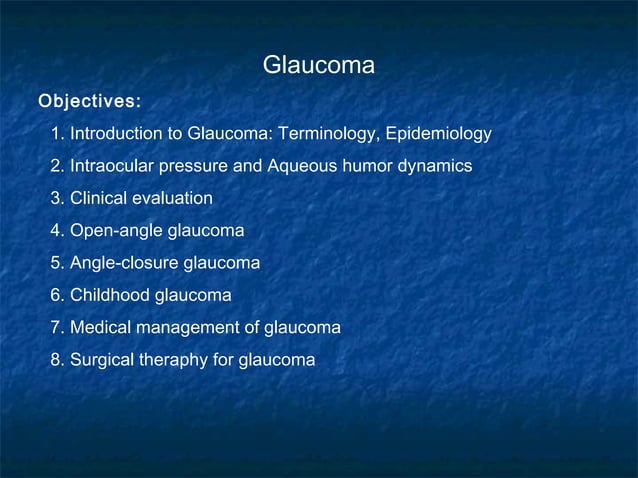 Glaucoma

Objectives:

1. Introduction to Glaucoma: Terminology, Epidemiology
2. Intraocular pressure and Aqueous humor dynamics
3. Clinical evaluation
4. Open-angle glaucoma
5. Angle-closure glaucoma
6. Childhood glaucoma
7. Medical management of glaucoma
8. Surgical theraphy for glaucoma